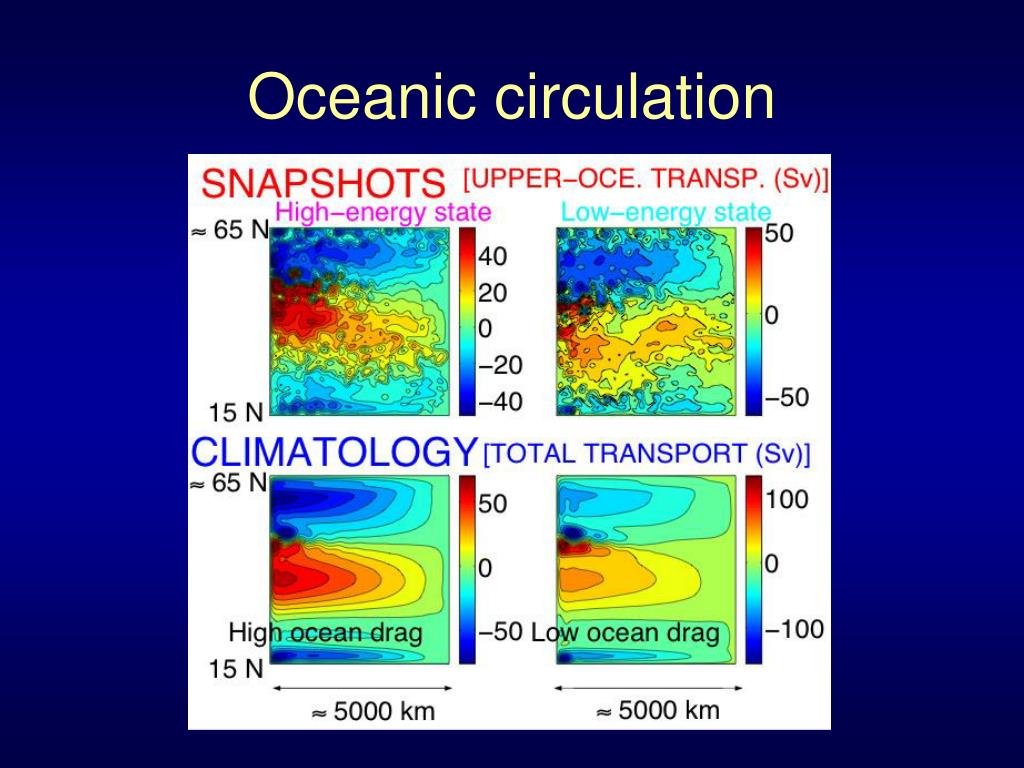 Oceanic circulation

SNAPSHOTS [UPPER–OCE. TRANSP. (Sv)]

High–energy state

Low–energy state

≈ 65 N

15 N

40
20
0
–20
–40

50
0
–50

CLIMATOLOGY [TOTAL TRANSPORT (Sv)]

≈ 65 N

15 N

50
0
–50

100
0
–100

High ocean drag

Low ocean drag

≈ 5000 km

≈ 5000 km